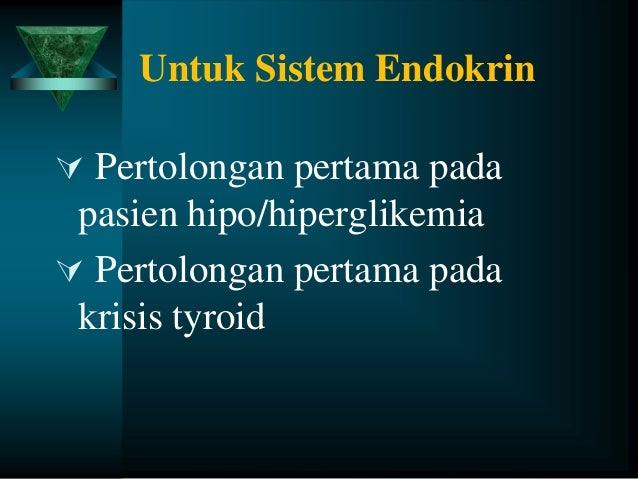 Untuk Sistem Endokrin

Pertolongan pertama pada pasien hipo/hiperglikemia

Pertolongan pertama pada krisis tyroid